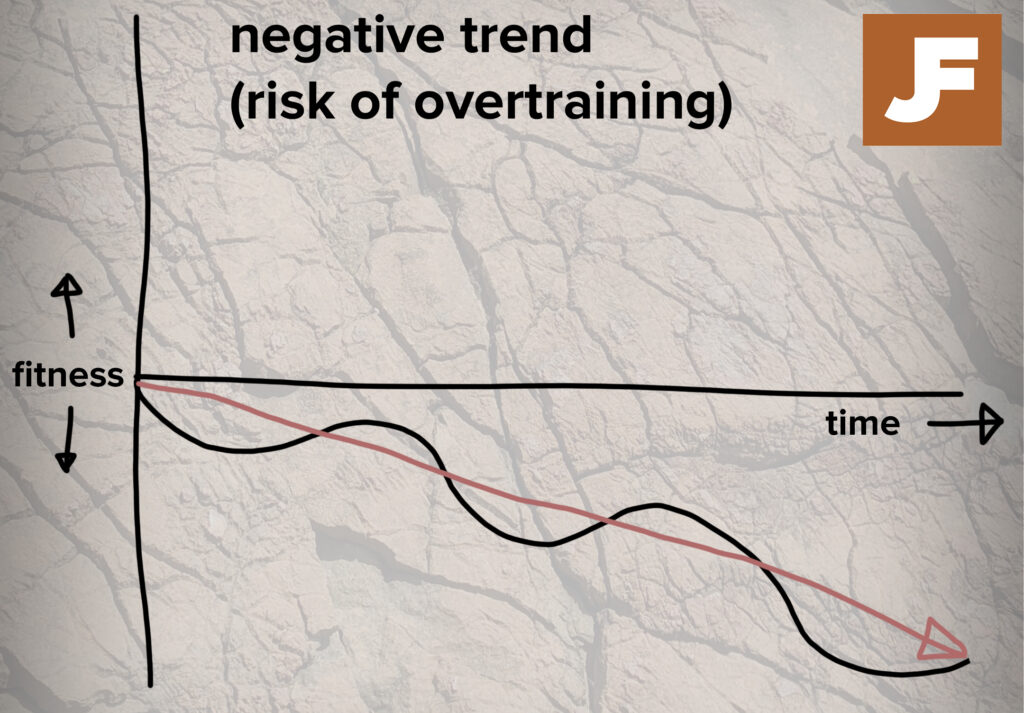 negative trend
(risk of overtraining)

JF

fitness

time